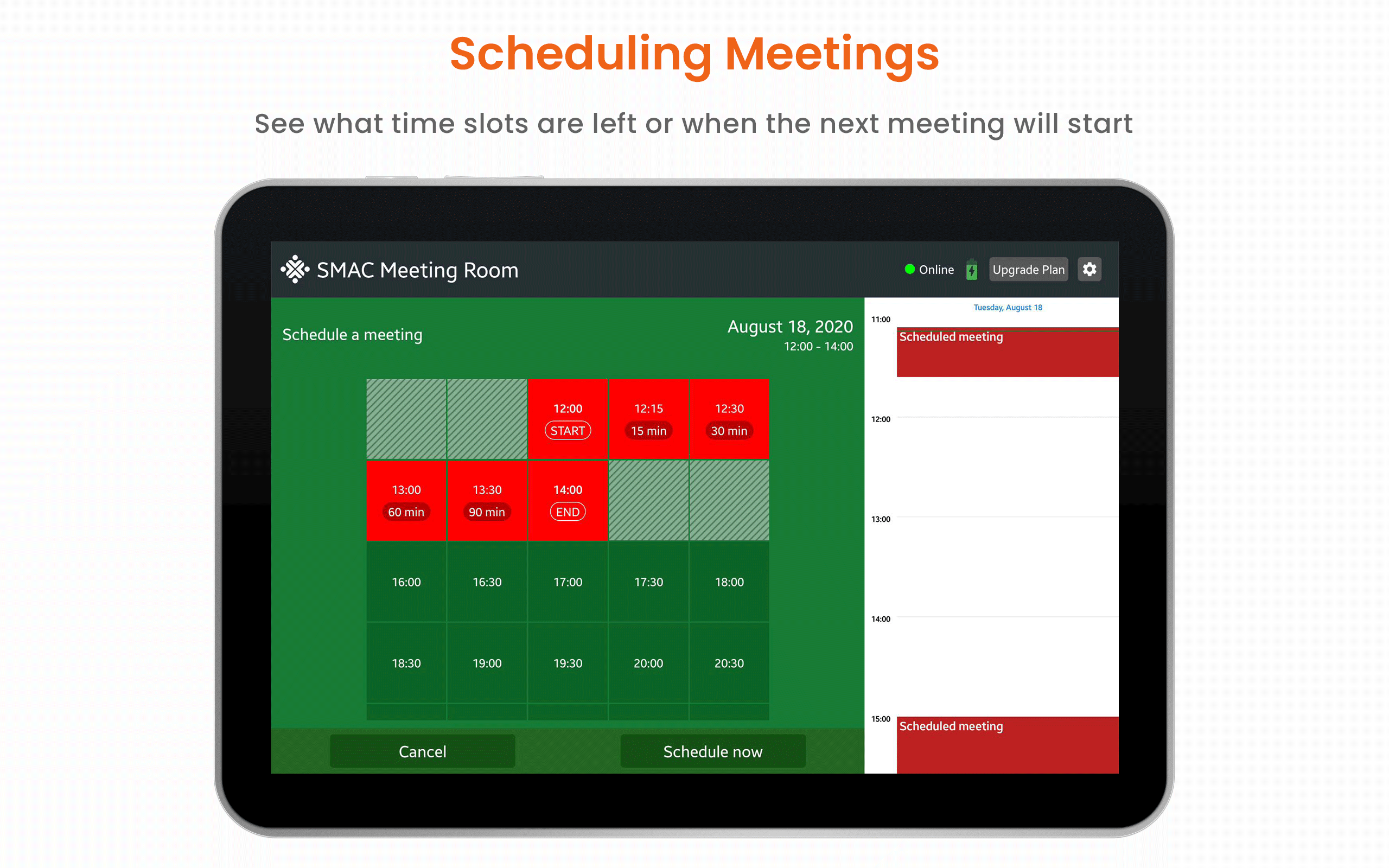 Scheduling Meetings

See what time slots are left or when the next meeting will start

SMAC Meeting Room

Online

Upgrade Plan

Schedule a meeting

August 18, 2020
12:00 - 14:00

| | | 12:00 START | 12:15 15 min | 12:30 30 min |
|---|---|---|---|---|
| 13:00 60 min | 13:30 90 min | 14:00 END | | |
| 16:00 | 16:30 | 17:00 | 17:30 | 18:00 |
| 18:30 | 19:00 | 19:30 | 20:00 | 20:30 |

Cancel

Schedule now

Tuesday, August 18

11:00

Scheduled meeting

12:00

13:00

14:00

15:00

Scheduled meeting